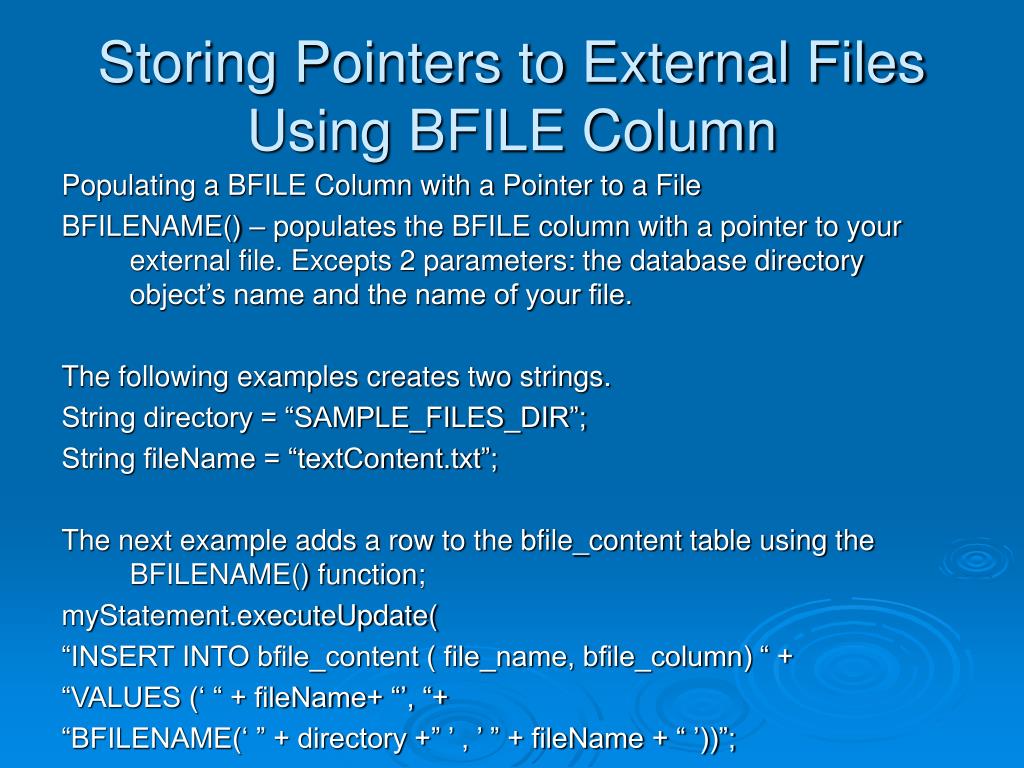 Storing Pointers to External Files Using BFILE Column

Populating a BFILE Column with a Pointer to a File

BFILENAME() – populates the BFILE column with a pointer to your external file. Excepts 2 parameters: the database directory object’s name and the name of your file.

The following examples creates two strings.

String directory = “SAMPLE_FILES_DIR”;

String fileName = “textContent.txt”;

The next example adds a row to the bfile_content table using the BFILENAME() function;

myStatement.executeUpdate(

“INSERT INTO bfile_content ( file_name, bfile_column) “ +

“VALUES (‘ “ + fileName+ “’, “+

“BFILENAME(‘ ” + directory +” ’ , ’ ” + fileName + “ ’))”;